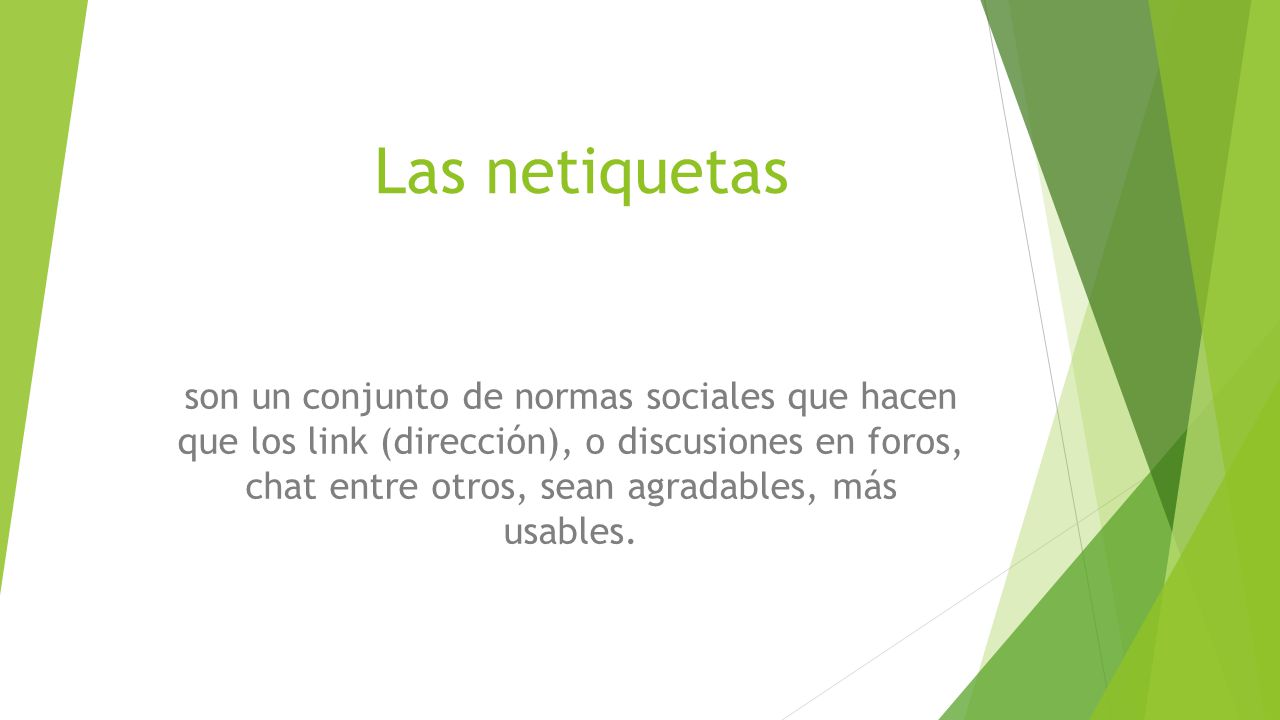 Las netiquetas

son un conjunto de normas sociales que hacen que los link (dirección), o discusiones en foros, chat entre otros, sean agradables, más usables.